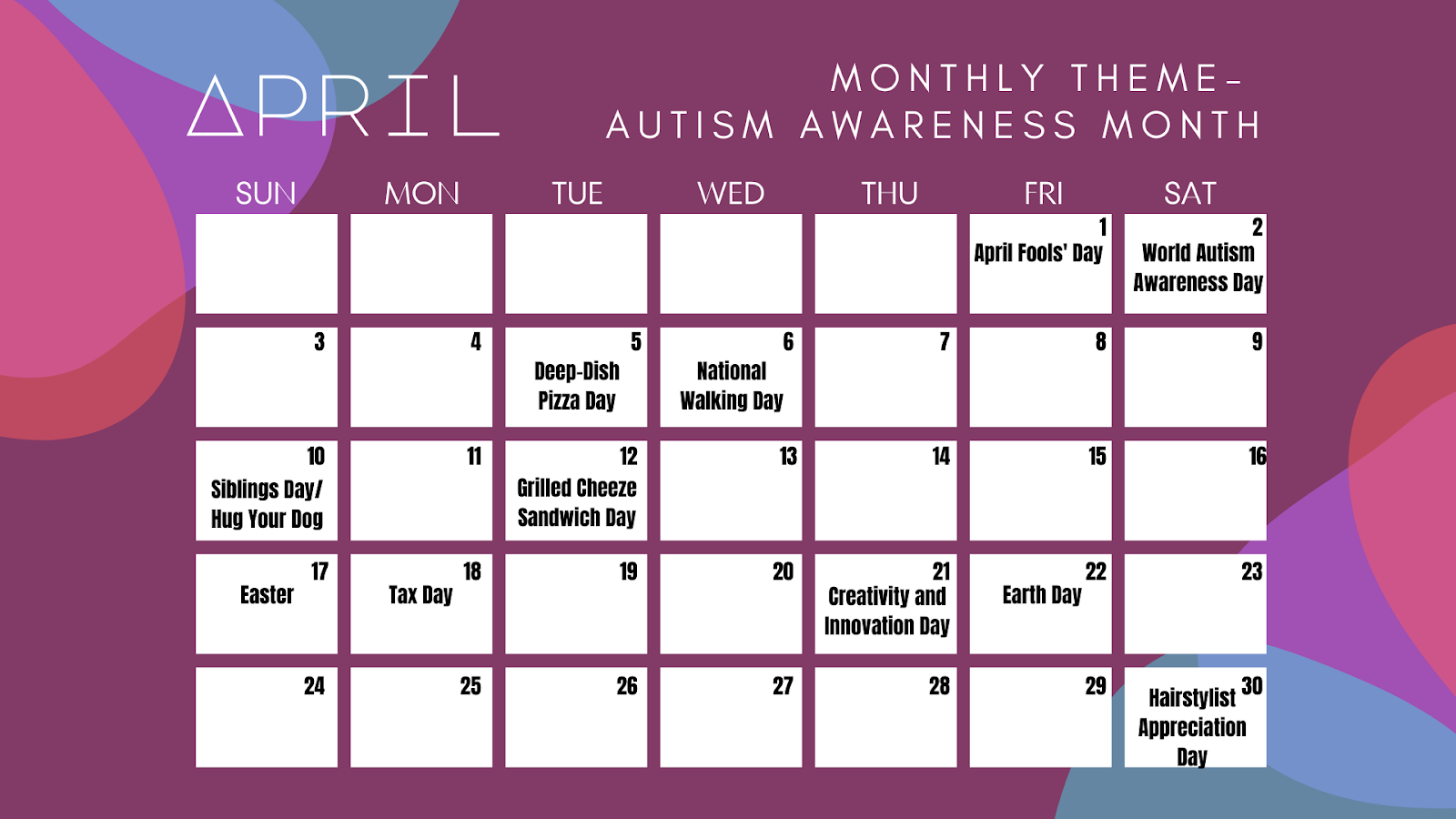 APRIL

MONTHLY THEME-
AUTISM AWARENESS MONTH

| SUN | MON | TUE | WED | THU | FRI | SAT |
|---|---|---|---|---|---|---|
| | | | | | 1 April Fools' Day | 2 World Autism Awareness Day |
| 3 | 4 | 5 Deep-Dish Pizza Day | 6 National Walking Day | 7 | 8 | 9 |
| 10 Siblings Day/ Hug Your Dog | 11 | 12 Grilled Cheeze Sandwich Day | 13 | 14 | 15 | 16 |
| 17 Easter | 18 Tax Day | 19 | 20 | 21 Creativity and Innovation Day | 22 Earth Day | 23 |
| 24 | 25 | 26 | 27 | 28 | 29 | 30 Hairstylist Appreciation Day |